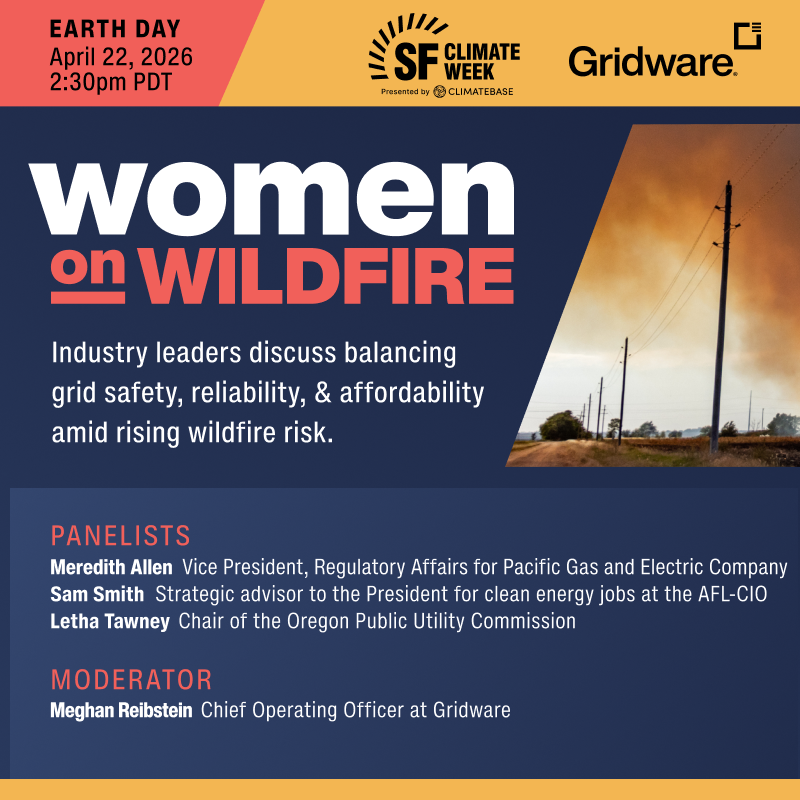 EARTH DAY
April 22, 2026
2:30pm PDT

SF CLIMATE WEEK
Presented by CLIMATEBASE

Gridware

women on WILDFIRE

Industry leaders discuss balancing grid safety, reliability, & affordability amid rising wildfire risk.

PANELISTS
Meredith Allen Vice President, Regulatory Affairs for Pacific Gas and Electric Company
Sam Smith Strategic advisor to the President for clean energy jobs at the AFL-CIO
Letha Tawney Chair of the Oregon Public Utility Commission

MODERATOR
Meghan Reibstein Chief Operating Officer at Gridware